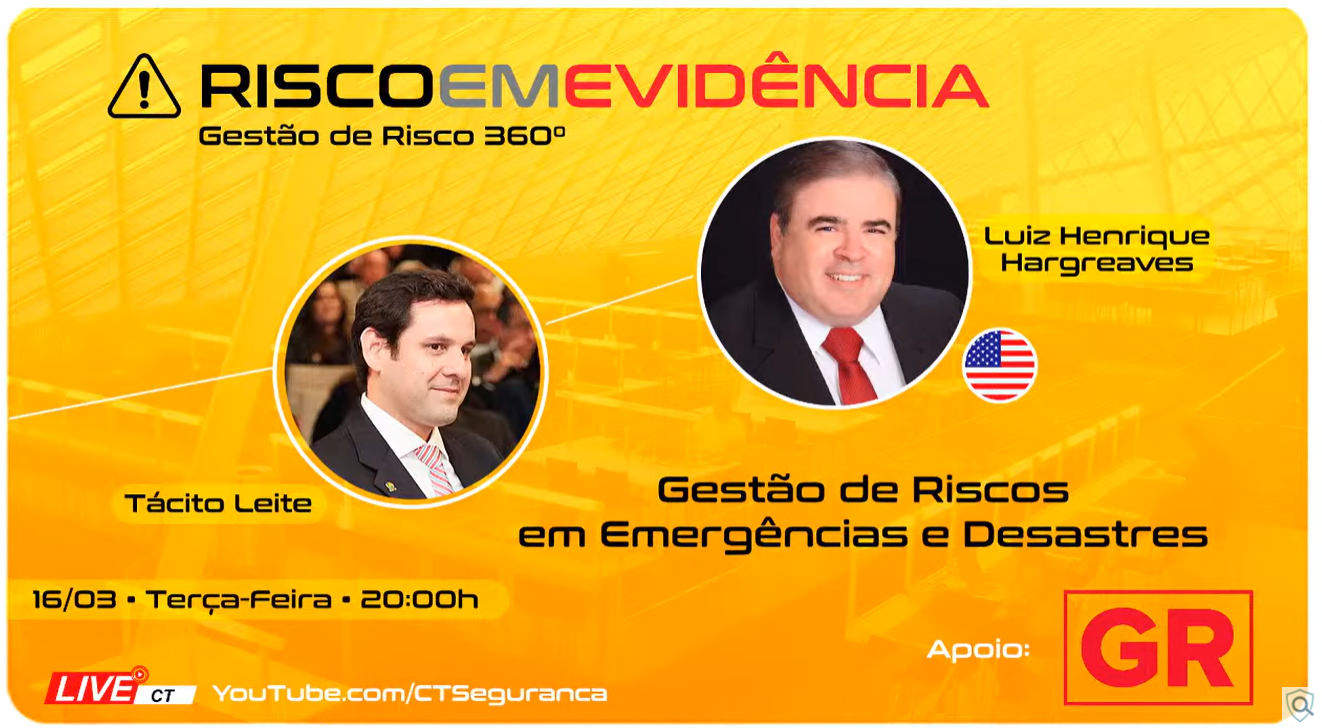 RISCOEMEVIDÊNCIA
Gestão de Risco 360º

Luiz Henrique Hargreaves

Tácito Leite

Gestão de Riscos em Emergências e Desastres

16/03 • Terça-Feira • 20:00h

Apoio: GR

LIVE CT YouTube.com/CTSeguranca